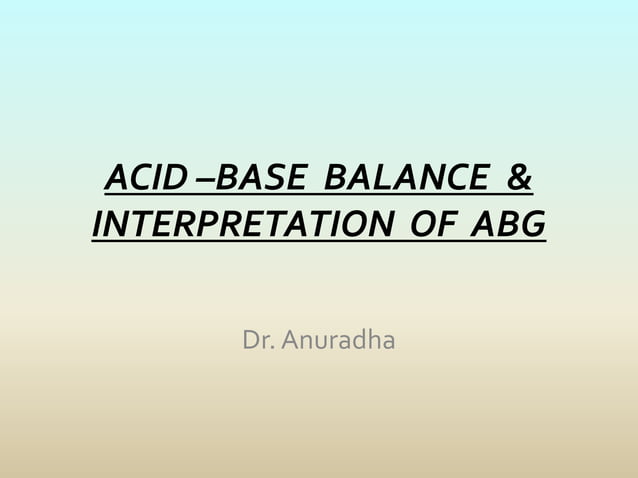 ACID –BASE BALANCE & INTERPRETATION OF ABG

Dr. Anuradha